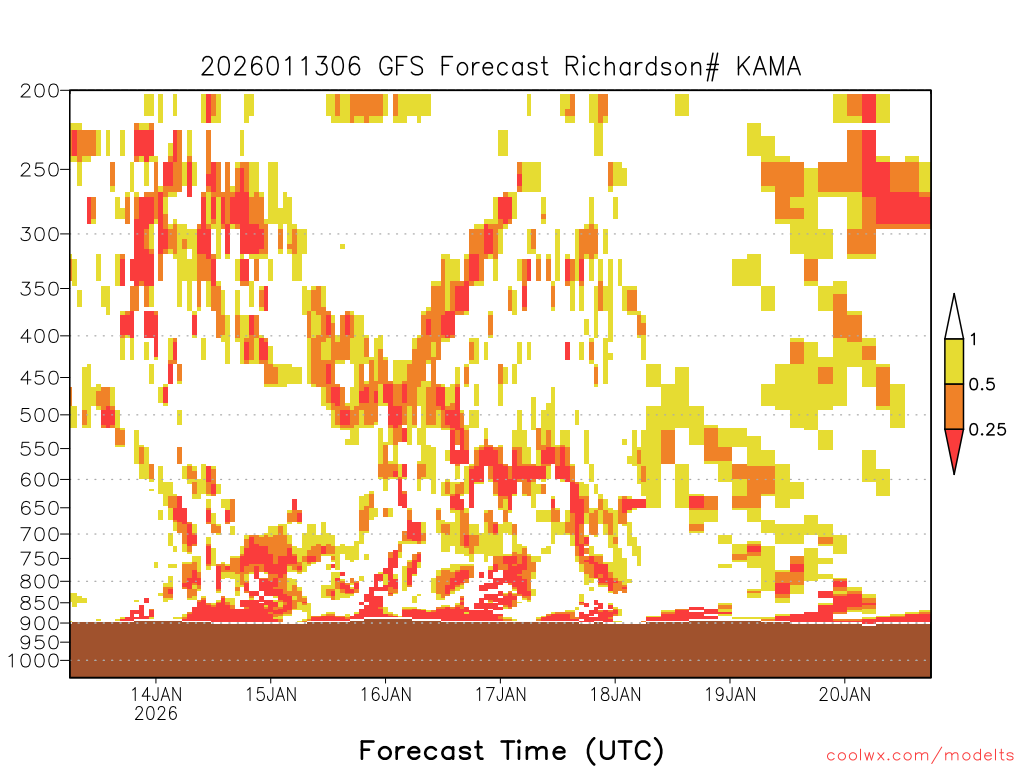 2026011306 GFS Forecast Richardson# KAMA

200
250
300
350
400
450
500
550
600
650
700
750
800
850
900
1000

1
0.5
0.25

14JAN
2026
15JAN
16JAN
17JAN
18JAN
19JAN
20JAN

Forecast Time (UTC)

coolwx.com/modelts